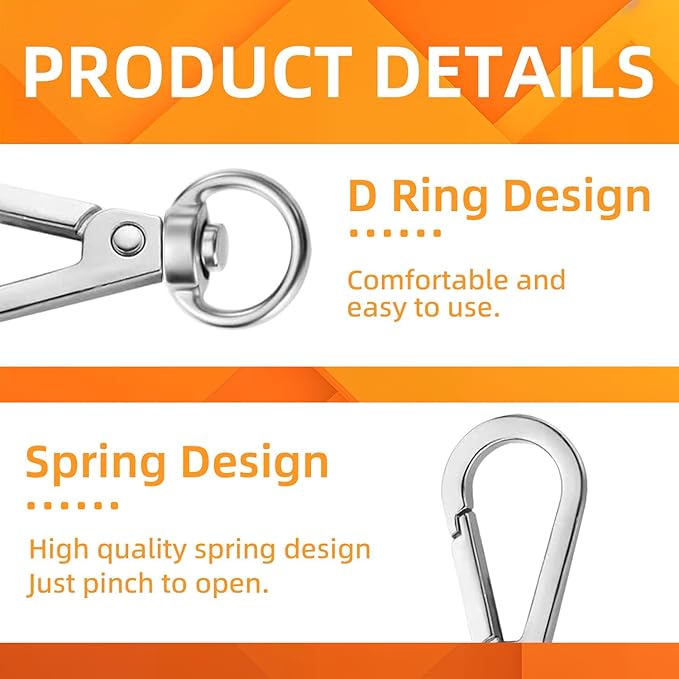 PRODUCT DETAILS

D Ring Design

Comfortable and easy to use.

Spring Design

High quality spring design
Just pinch to open.